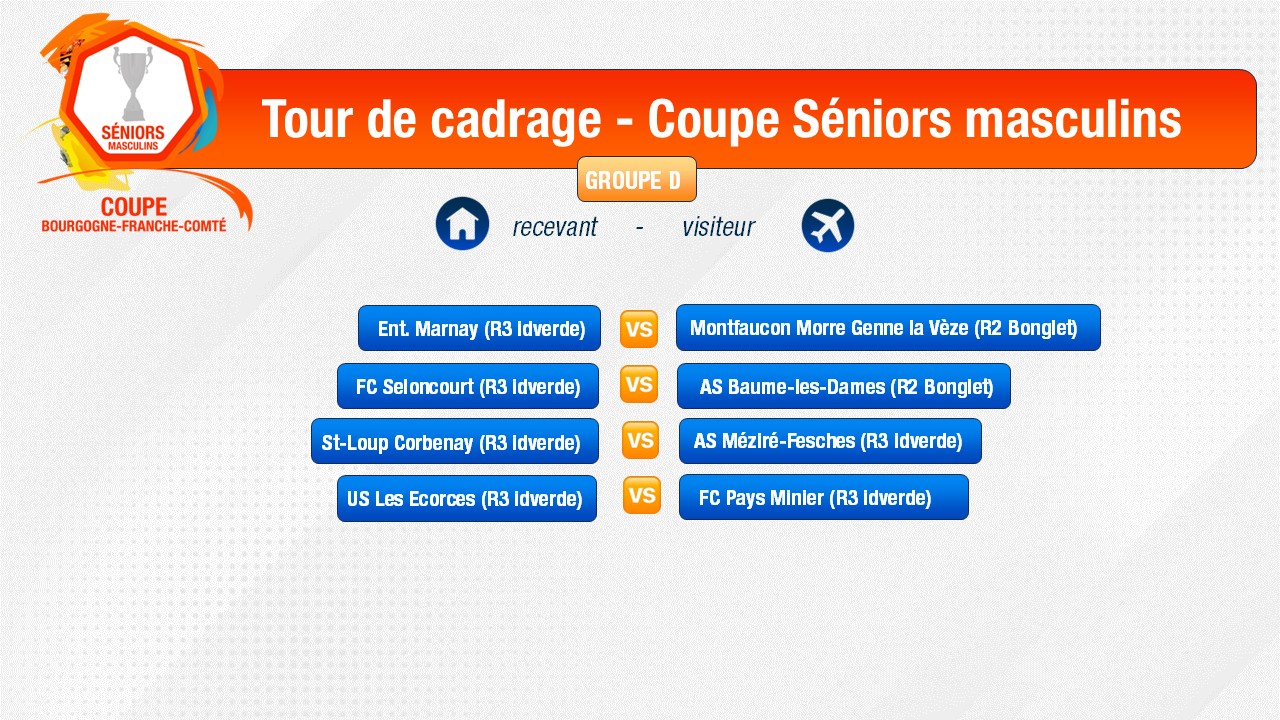 SÉNIORS
MASCULINS
COUPE
BOURGOGNE-FRANCHE-COMTÉ

Tour de cadrage - Coupe Séniors masculins

GROUPE D

recevant - visiteur

Ent. Marnay (R3 Idverde) VS Montfaucon Morre Genne la Vèze (R2 Bonglet)

FC Seloncourt (R3 Idverde) VS AS Baume-les-Dames (R2 Bonglet)

St-Loup Corbenay (R3 Idverde) VS AS Méziré-Fesches (R3 Idverde)

US Les Ecorces (R3 Idverde) VS FC Pays Minier (R3 Idverde)